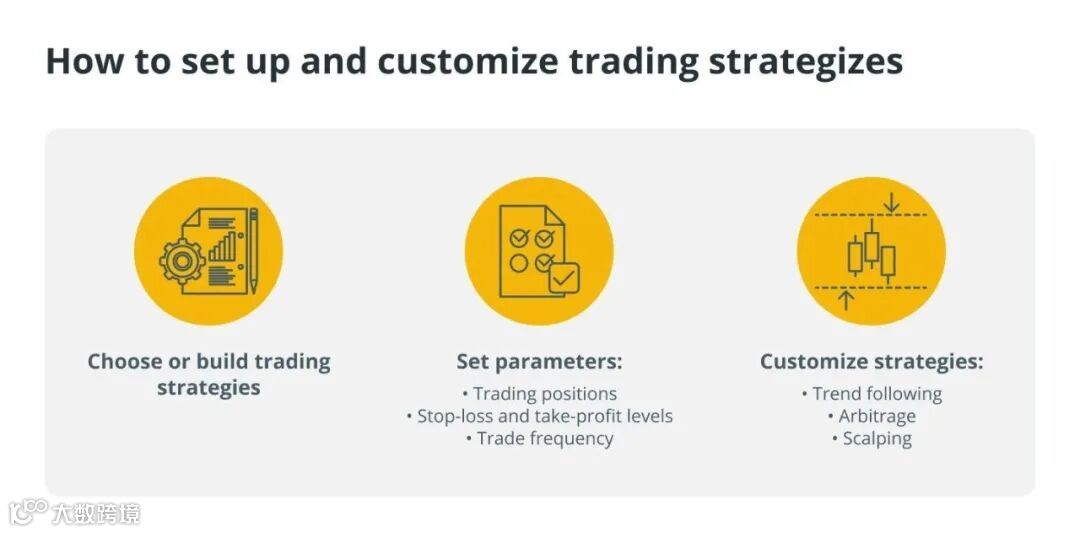 How to set up and customize trading strategizes

Choose or build trading strategies

Set parameters:
• Trading positions
• Stop-loss and take-profit levels
• Trade frequency

Customize strategies:
• Trend following
• Arbitrage
• Scalping

大数跨境